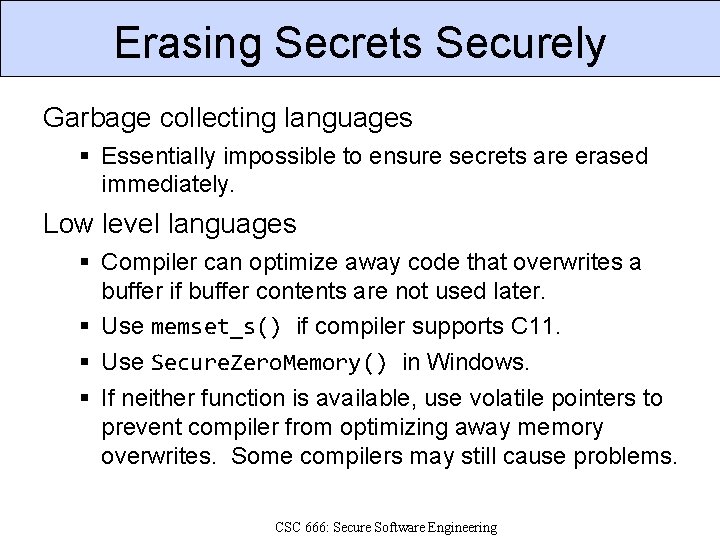 Erasing Secrets Securely

Garbage collecting languages

▪ Essentially impossible to ensure secrets are erased immediately.

Low level languages

▪ Compiler can optimize away code that overwrites a buffer if buffer contents are not used later.

▪ Use memset_s() if compiler supports C11.

▪ Use SecureZeroMemory() in Windows.

▪ If neither function is available, use volatile pointers to prevent compiler from optimizing away memory overwrites. Some compilers may still cause problems.

CSC 666: Secure Software Engineering